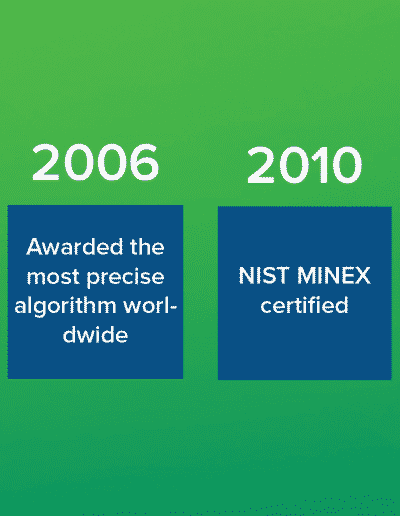 2006

Awarded the most precise algorithm worldwide

2010

NIST MINEX certified